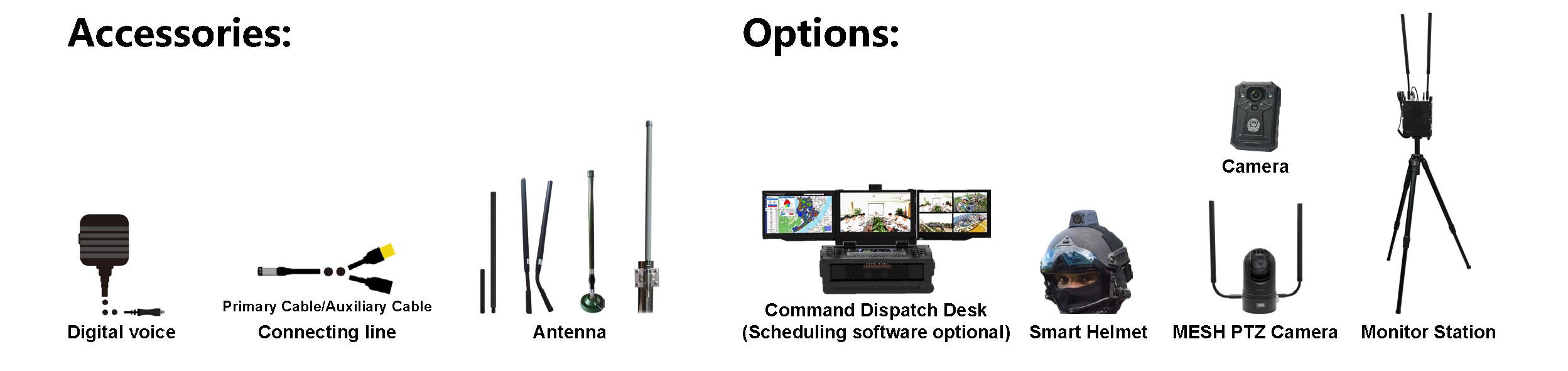 Accessories:

Digital voice

Primary Cable/Auxiliary Cable
Connecting line

Antenna

Options:

Command Dispatch Desk
(Scheduling software optional)

Smart Helmet

Camera

MESH PTZ Camera

Monitor Station